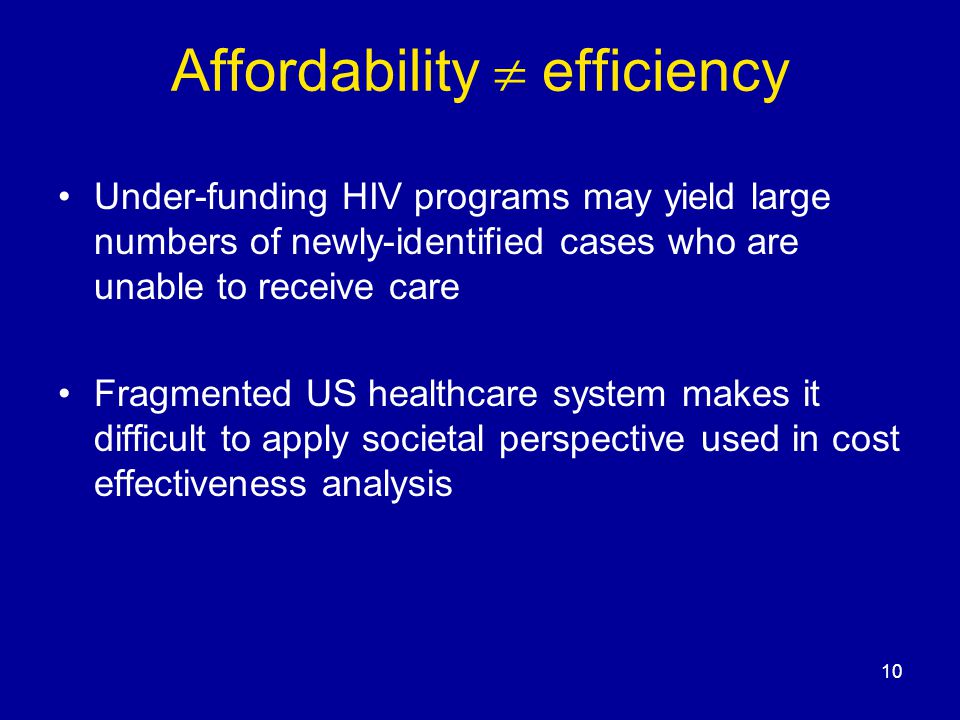 Affordability $\neq$ efficiency

• Under-funding HIV programs may yield large numbers of newly-identified cases who are unable to receive care

• Fragmented US healthcare system makes it difficult to apply societal perspective used in cost effectiveness analysis

10